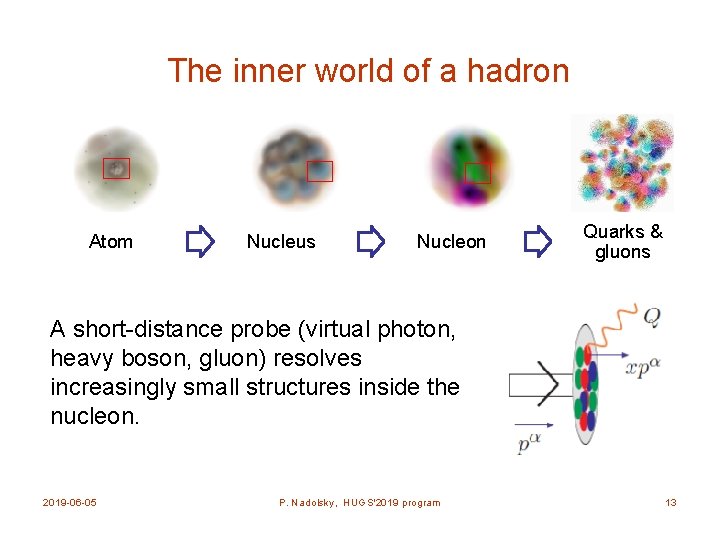 The inner world of a hadron

Atom

Nucleus

Nucleon

Quarks & gluons

A short-distance probe (virtual photon, heavy boson, gluon) resolves increasingly small structures inside the nucleon.

$Q$

$xp^{\alpha}$

$p^{\alpha}$

2019-06-05

P. Nadolsky, HUGS'2019 program

13